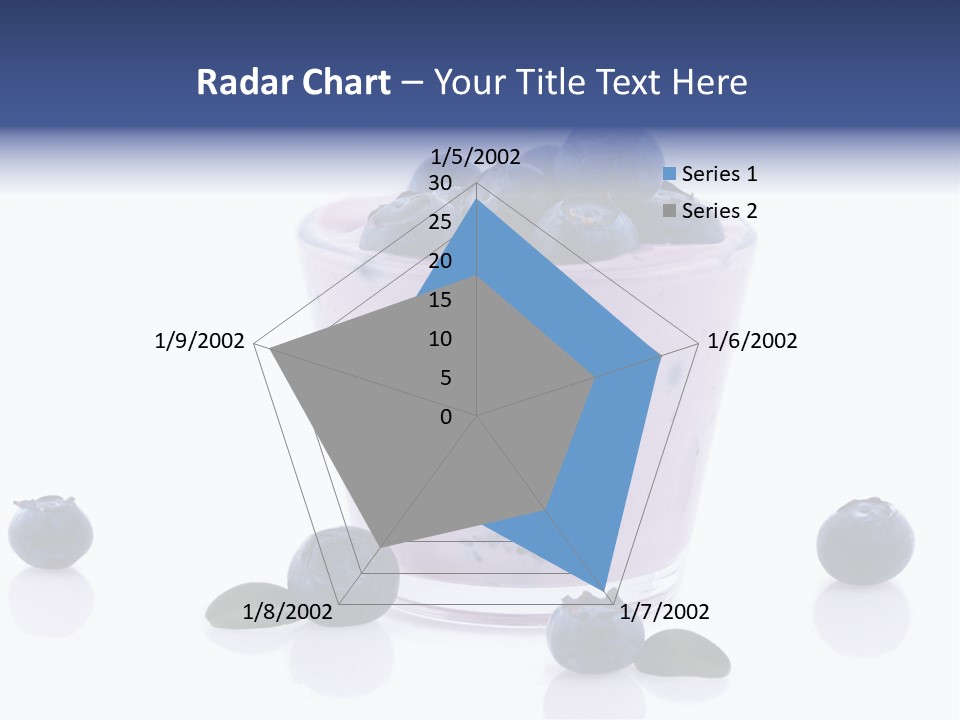 Radar Chart – Your Title Text Here

1/5/2002
30
25
20
15
10
5
0
1/6/2002
1/7/2002
1/8/2002
1/9/2002

Series 1
Series 2